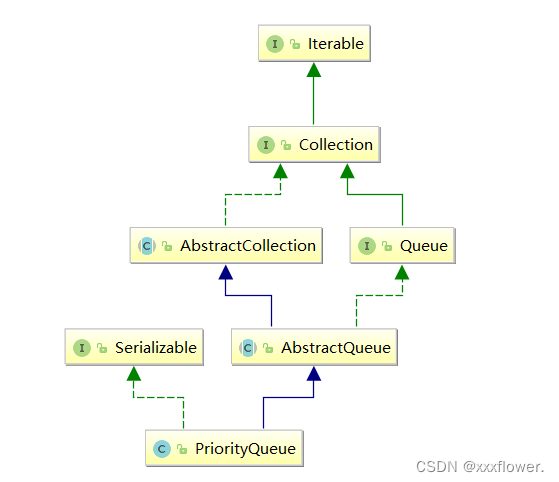 I Iterable

I Collection

C AbstractCollection

I Queue

I Serializable

C AbstractQueue

C PriorityQueue

CSDN @xxxflower.